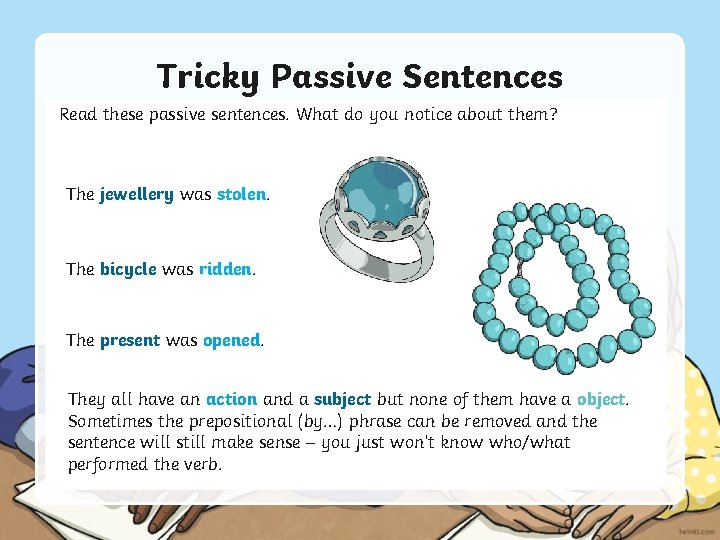 Tricky Passive Sentences

Read these passive sentences. What do you notice about them?

The jewellery was stolen.

The bicycle was ridden.

The present was opened.

They all have an action and a subject but none of them have a object. Sometimes the prepositional (by...) phrase can be removed and the sentence will still make sense – you just won't know who/what performed the verb.

twinkl.com